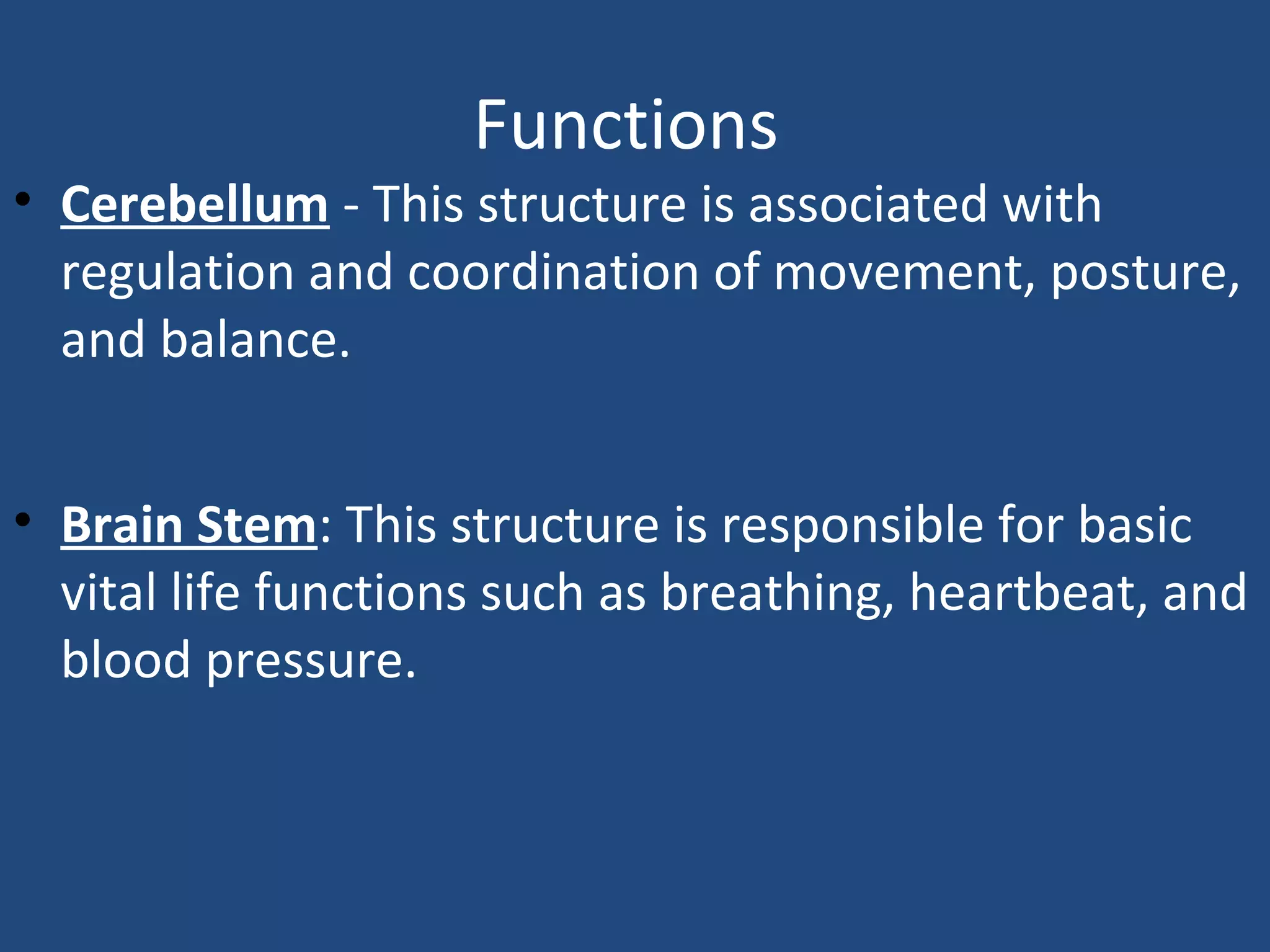 Functions

• Cerebellum - This structure is associated with regulation and coordination of movement, posture, and balance.

• Brain Stem: This structure is responsible for basic vital life functions such as breathing, heartbeat, and blood pressure.